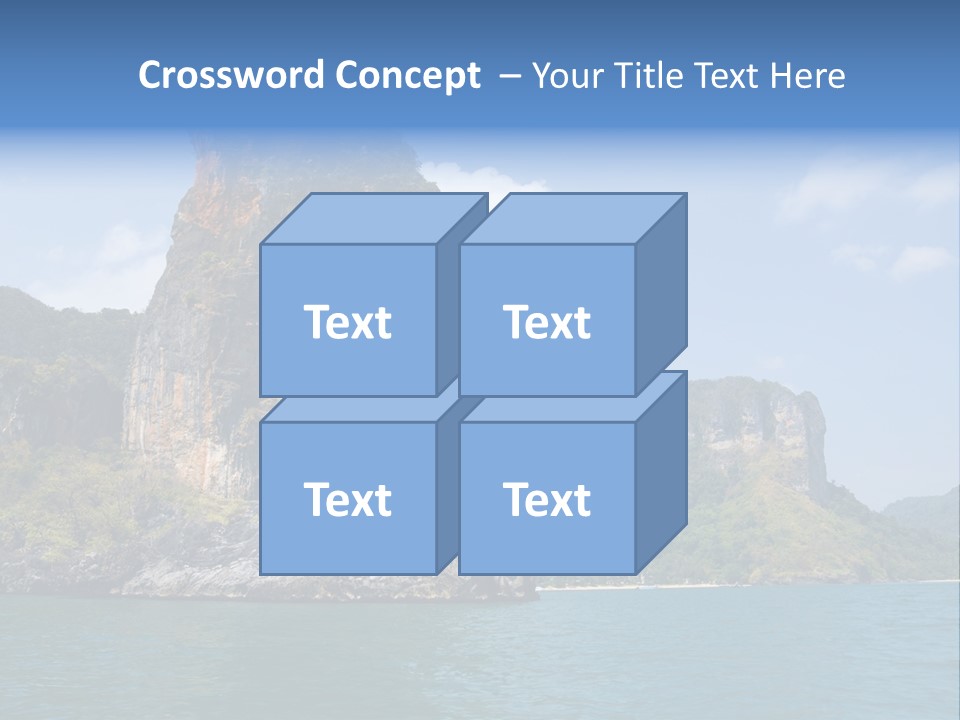 Crossword Concept – Your Title Text Here

Text

Text

Text

Text